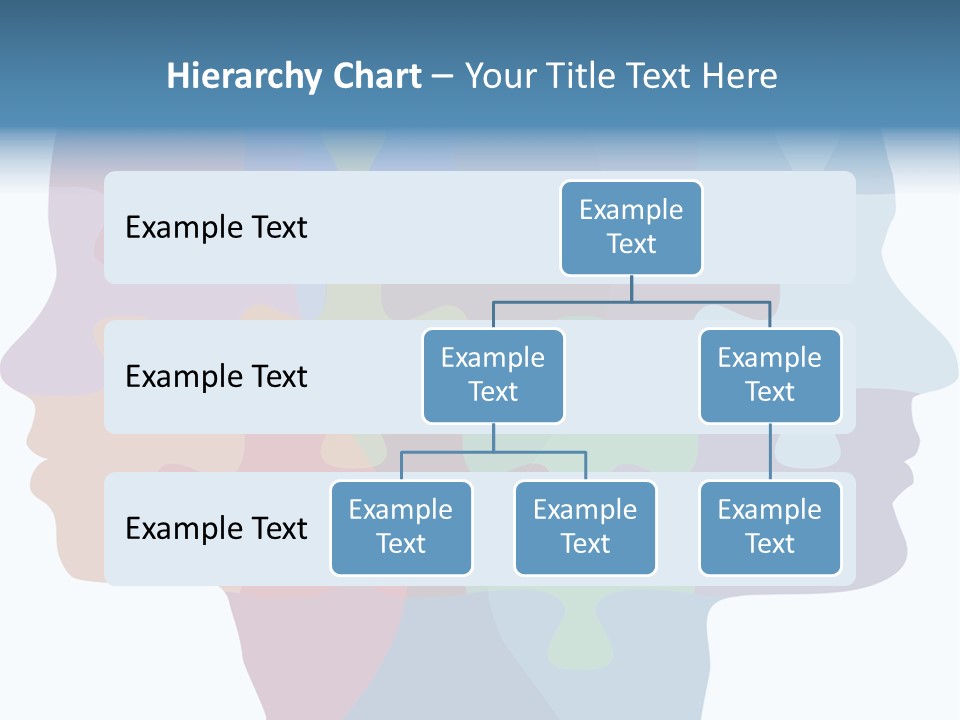 Hierarchy Chart – Your Title Text Here

Example Text

Example Text

Example Text

Example Text

Example Text

Example Text

Example Text

Example Text

Example Text